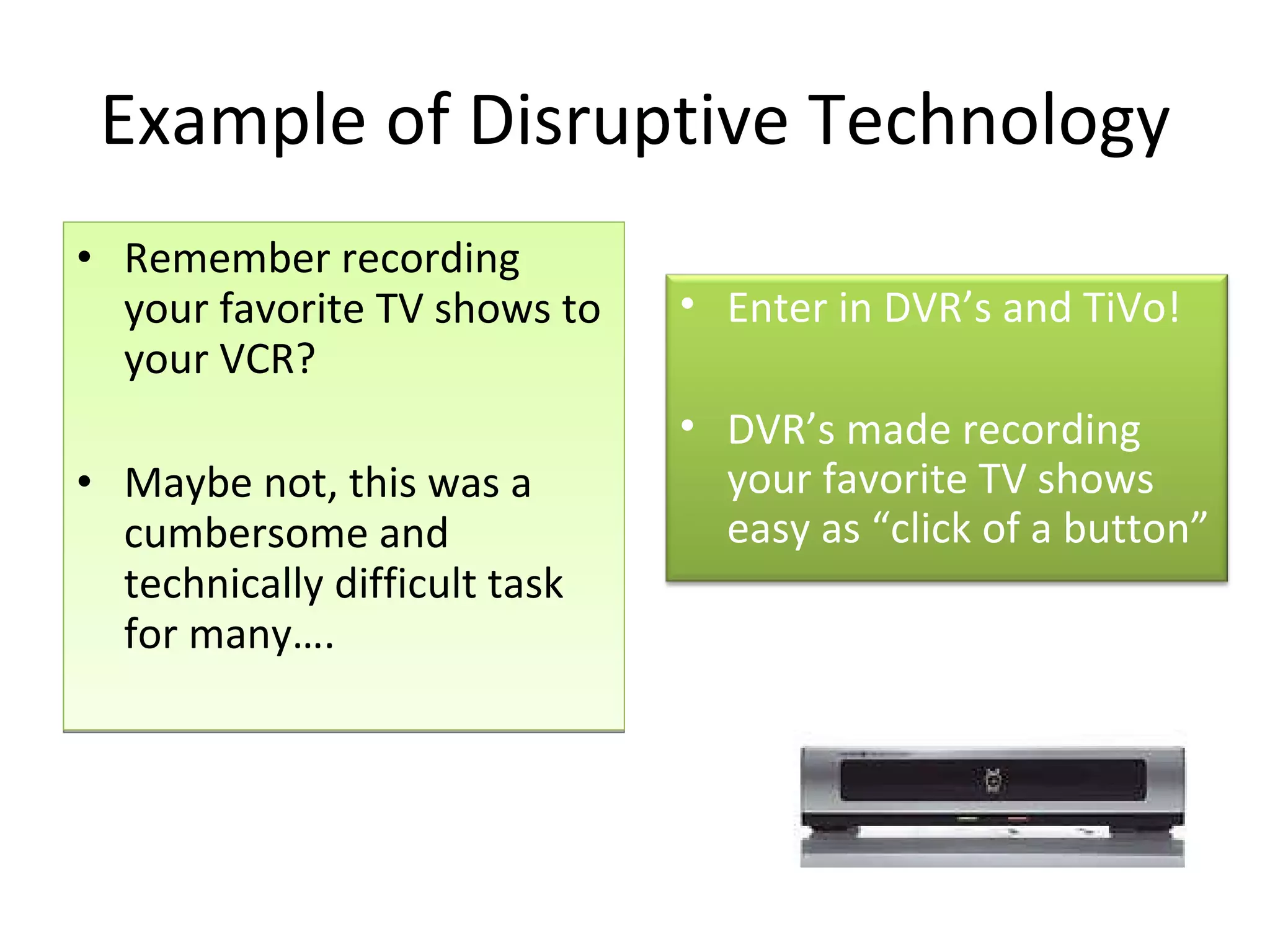 Example of Disruptive Technology

• Remember recording your favorite TV shows to your VCR?

• Maybe not, this was a cumbersome and technically difficult task for many….

• Enter in DVR’s and TiVo!

• DVR’s made recording your favorite TV shows easy as “click of a button”